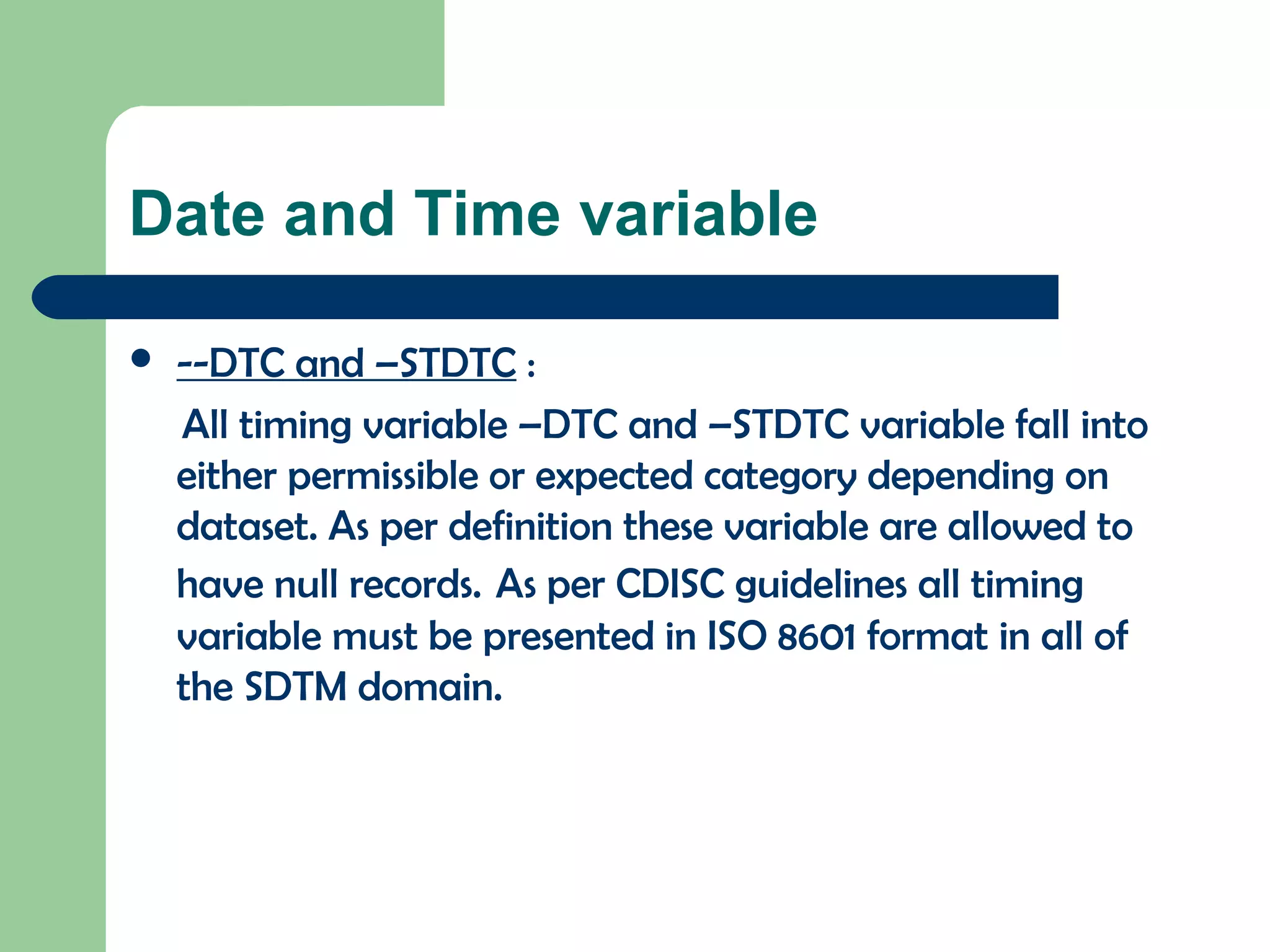 Date and Time variable

- --DTC and –STDTC :

All timing variable –DTC and –STDTC variable fall into either permissible or expected category depending on dataset. As per definition these variable are allowed to have null records. As per CDISC guidelines all timing variable must be presented in ISO 8601 format in all of the SDTM domain.